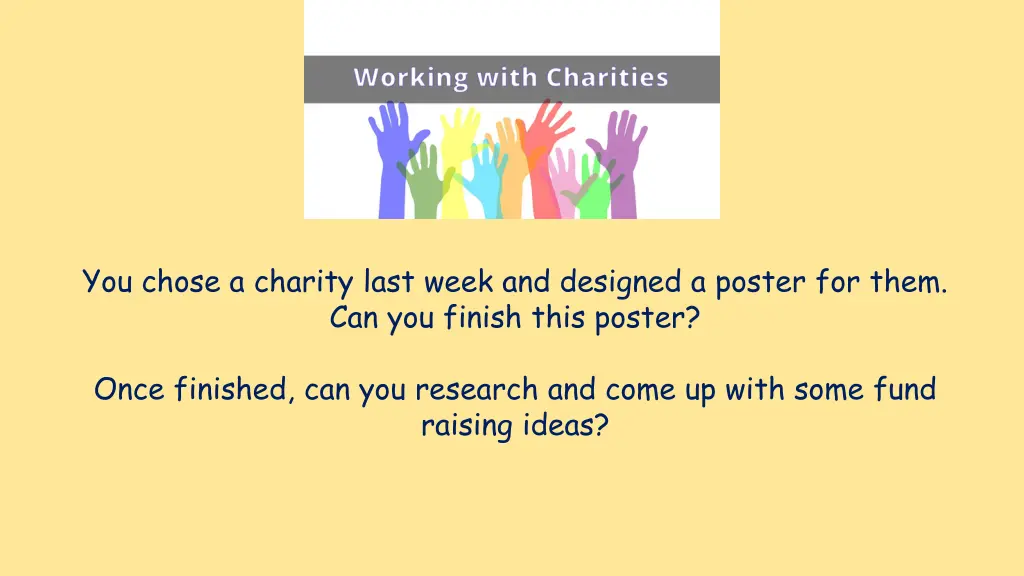 Working with Charities

You chose a charity last week and designed a poster for them. Can you finish this poster?

Once finished, can you research and come up with some fund raising ideas?